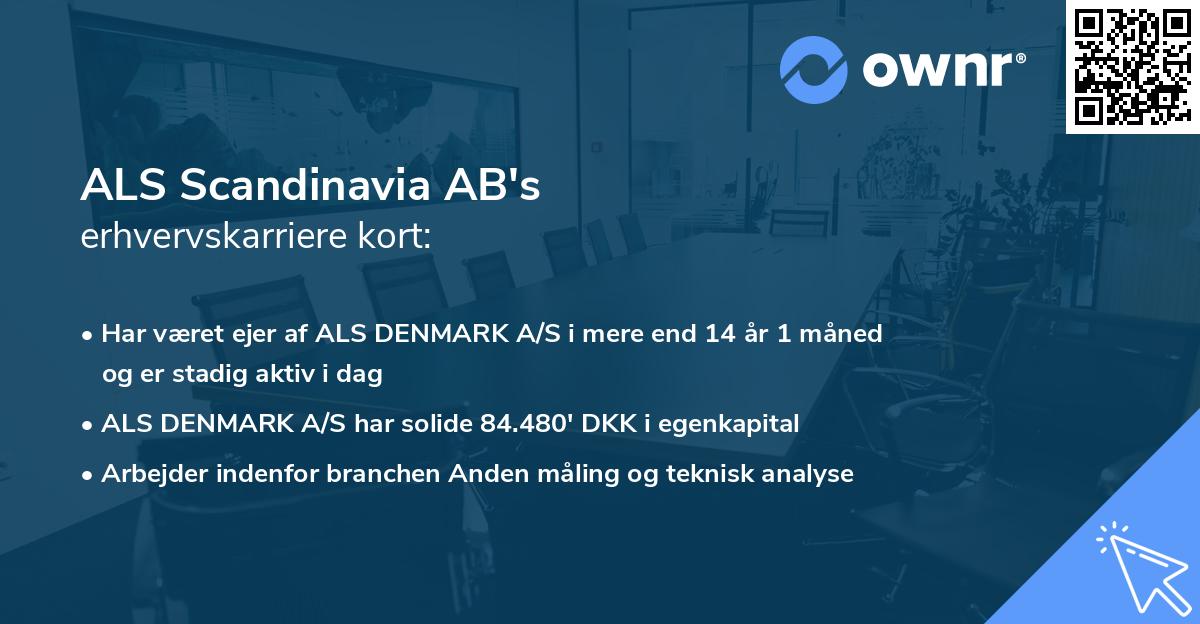 ownr®

ALS Scandinavia AB's
erhvervskarriere kort:

• Har været ejer af ALS DENMARK A/S i mere end 14 år 1 måned og er stadig aktiv i dag

• ALS DENMARK A/S har solide 84.480' DKK i egenkapital

• Arbejder indenfor branchen Anden måling og teknisk analyse